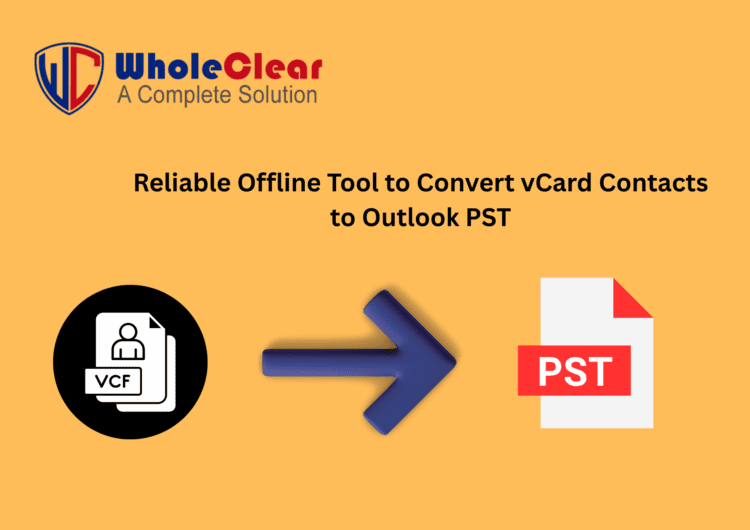 WC WholeClear
A Complete Solution

Reliable Offline Tool to Convert vCard Contacts to Outlook PST

VCF

PST